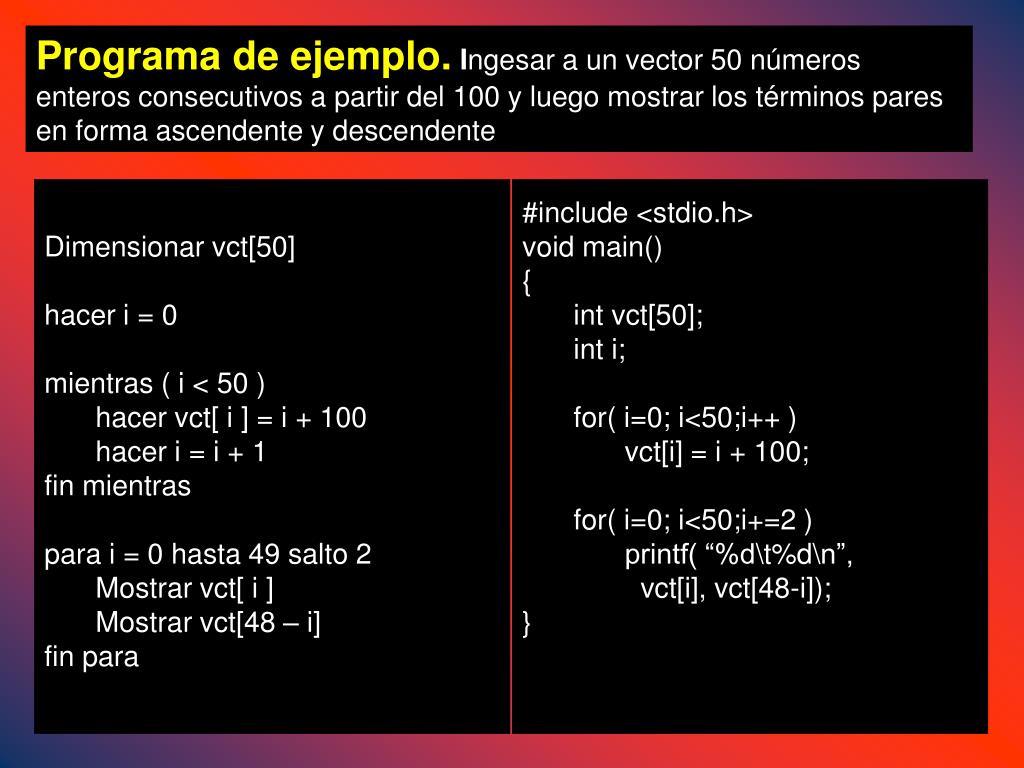 Programa de ejemplo. Ingesar a un vector 50 números enteros consecutivos a partir del 100 y luego mostrar los términos pares en forma ascendente y descendente

Dimensionar vct[50]

hacer i = 0

mientras ( i < 50 )
hacer vct[ i ] = i + 100
hacer i = i + 1
fin mientras

para i = 0 hasta 49 salto 2
Mostrar vct[ i ]
Mostrar vct[48 – i]
fin para

#include <stdio.h>
void main()
{
int vct[50];
int i;

for( i=0; i<50;i++ )
vct[i] = i + 100;

for( i=0; i<50;i+=2 )
printf( “%d\t%d\n”,
vct[i], vct[48-i]);
}